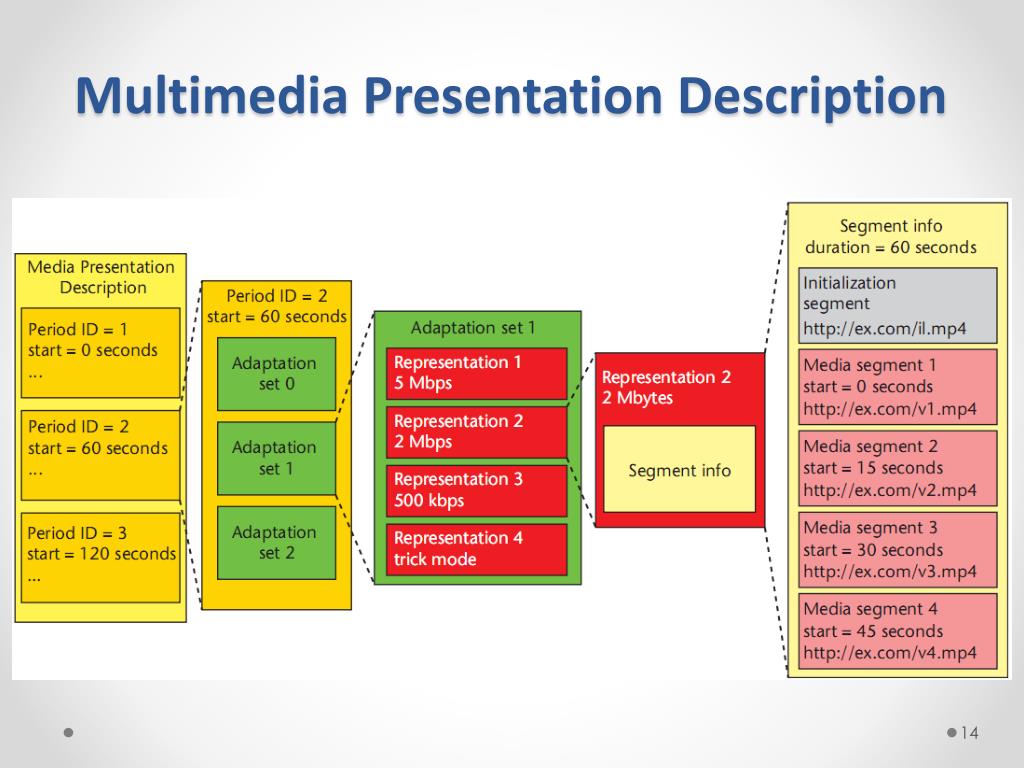 Multimedia Presentation Description

Media Presentation Description

Period ID = 1
start = 0 seconds
...

Period ID = 2
start = 60 seconds
...

Period ID = 3
start = 120 seconds
...

Period ID = 2
start = 60 seconds

Adaptation set 0

Adaptation set 1

Adaptation set 2

Adaptation set 1

Representation 1
5 Mbps

Representation 2
2 Mbps

Representation 3
500 kbps

Representation 4
trick mode

Representation 2
2 Mbytes

Segment info

Segment info
duration = 60 seconds

Initialization segment
http://ex.com/il.mp4

Media segment 1
start = 0 seconds
http://ex.com/v1.mp4

Media segment 2
start = 15 seconds
http://ex.com/v2.mp4

Media segment 3
start = 30 seconds
http://ex.com/v3.mp4

Media segment 4
start = 45 seconds
http://ex.com/v4.mp4

14